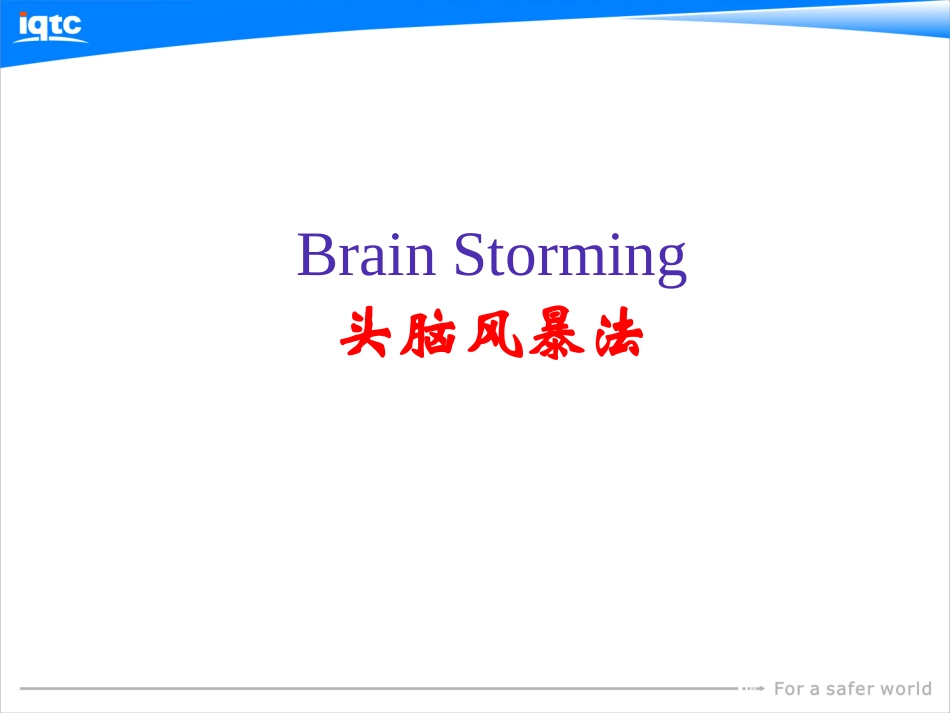 iqtc

Brain Storming
头脑风暴法

For a safer world